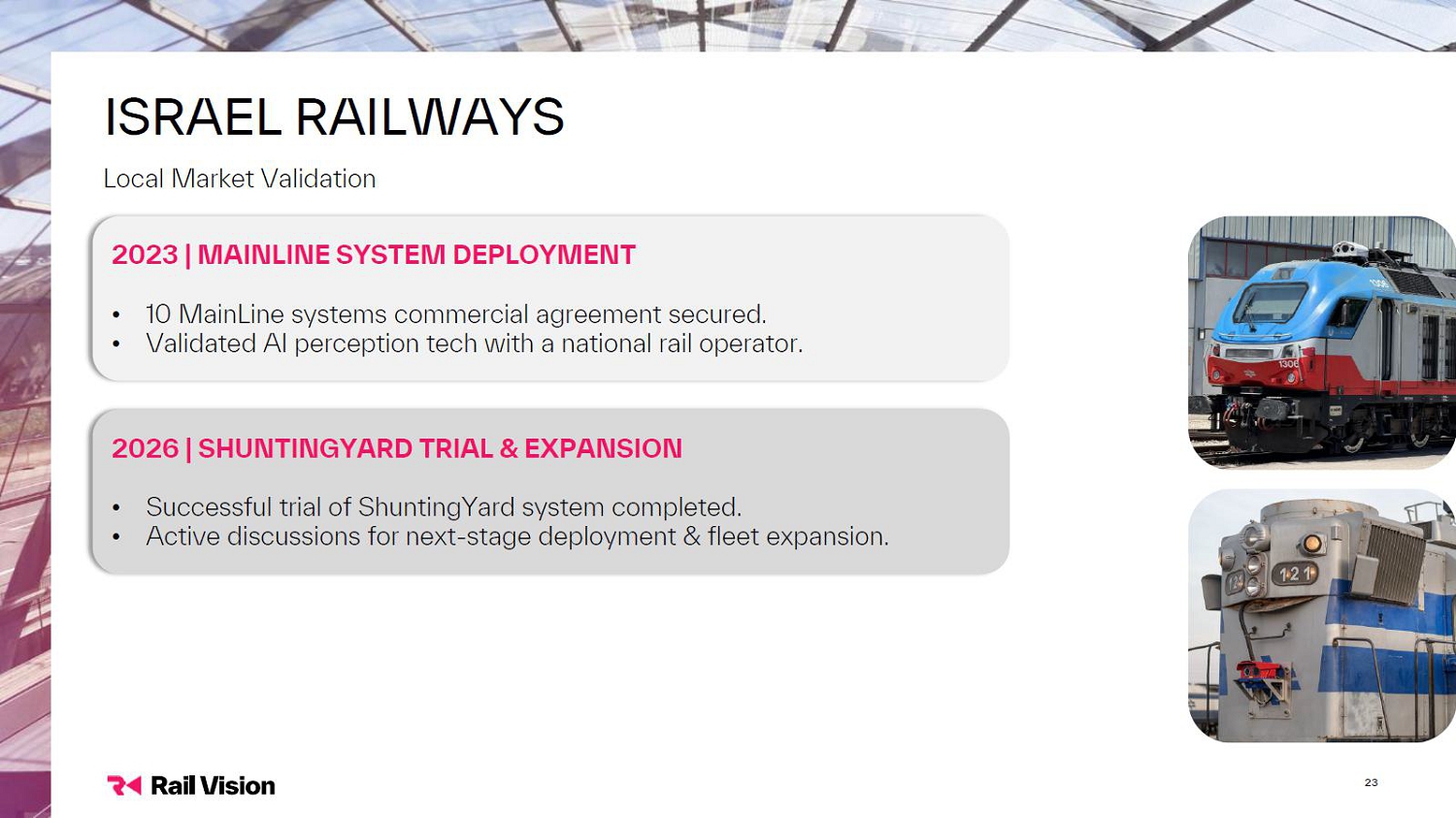 ISRAEL RAILWAYS

Local Market Validation

2023 | MAINLINE SYSTEM DEPLOYMENT

• 10 MainLine systems commercial agreement secured.
• Validated AI perception tech with a national rail operator.

2026 | SHUNTINGYARD TRIAL & EXPANSION

• Successful trial of ShuntingYard system completed.
• Active discussions for next-stage deployment & fleet expansion.

1306

121

Rail Vision

23